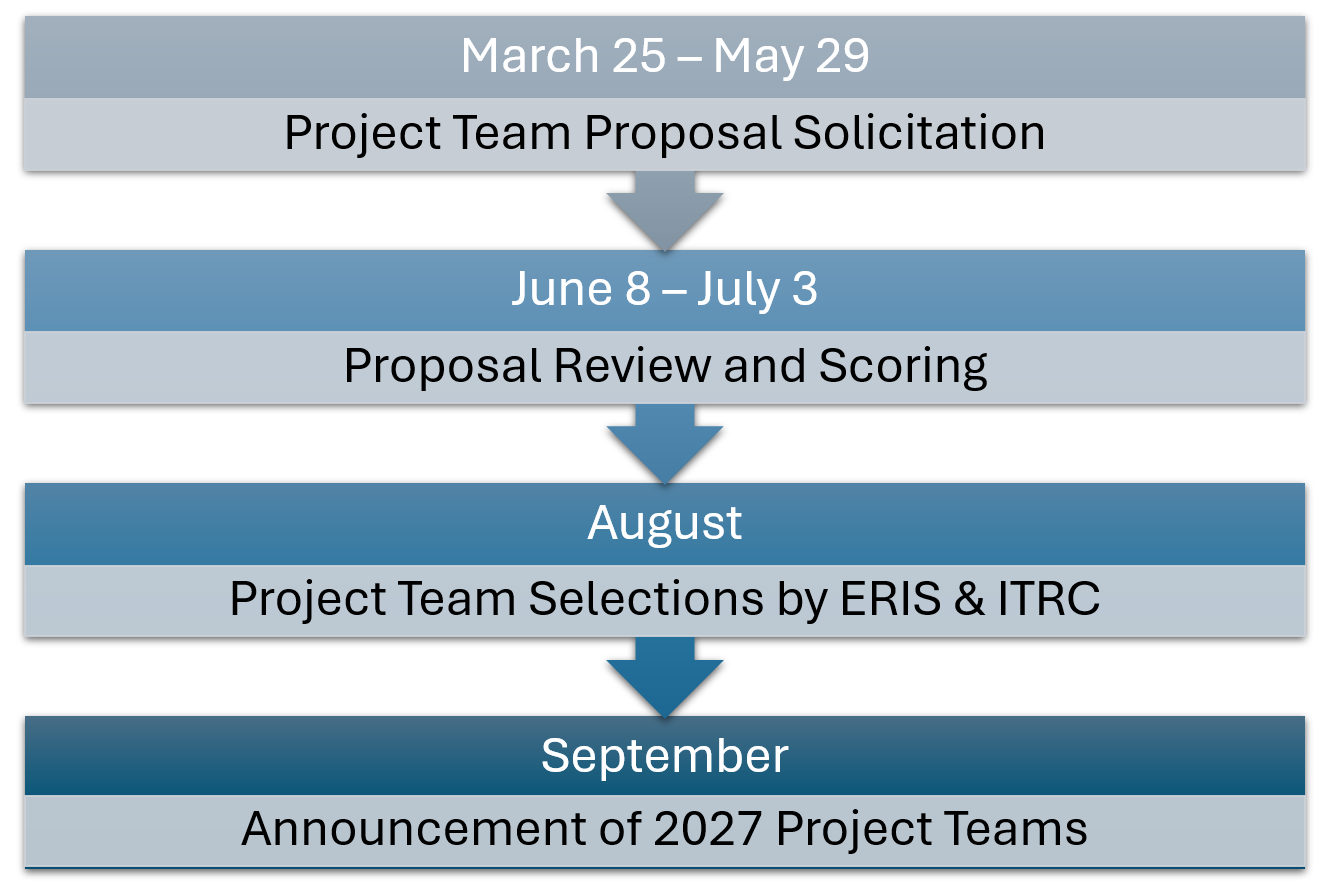 March 25 – May 29

Project Team Proposal Solicitation

June 8 – July 3

Proposal Review and Scoring

August

Project Team Selections by ERIS & ITRC

September

Announcement of 2027 Project Teams